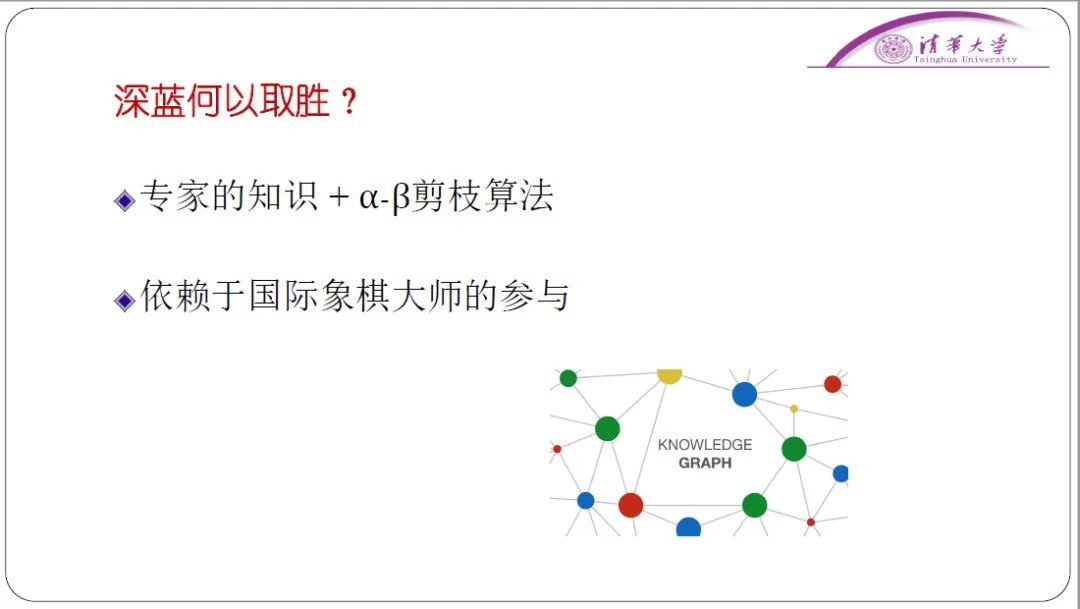 清華大学
Tsinghua University

深蓝何以取胜？

专家的知识 + α-β剪枝算法

依赖于国际象棋大师的参与

KNOWLEDGE
GRAPH